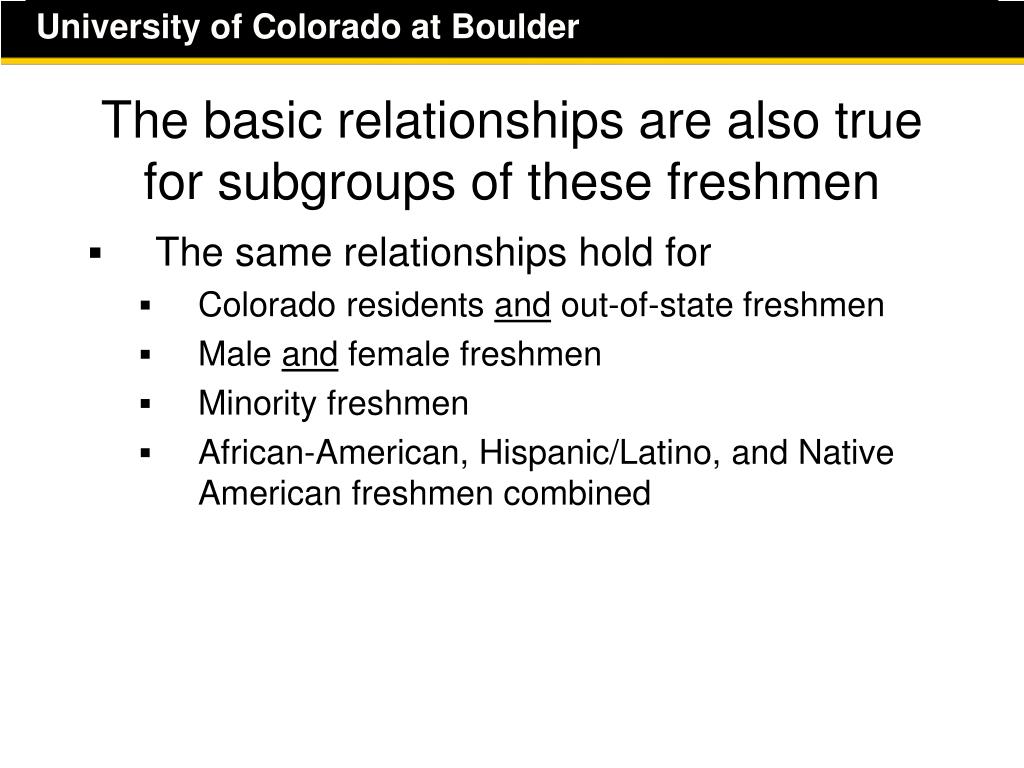 University of Colorado at Boulder

The basic relationships are also true for subgroups of these freshmen

▪ The same relationships hold for

▪ Colorado residents and out-of-state freshmen

▪ Male and female freshmen

▪ Minority freshmen

▪ African-American, Hispanic/Latino, and Native American freshmen combined